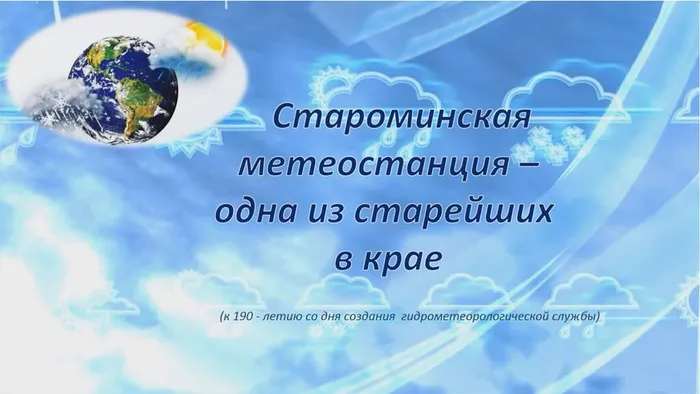 Староминская метеостанция – одна из старейших в крае

(к 190 - летию со дня создания гидрометеорологической службы)